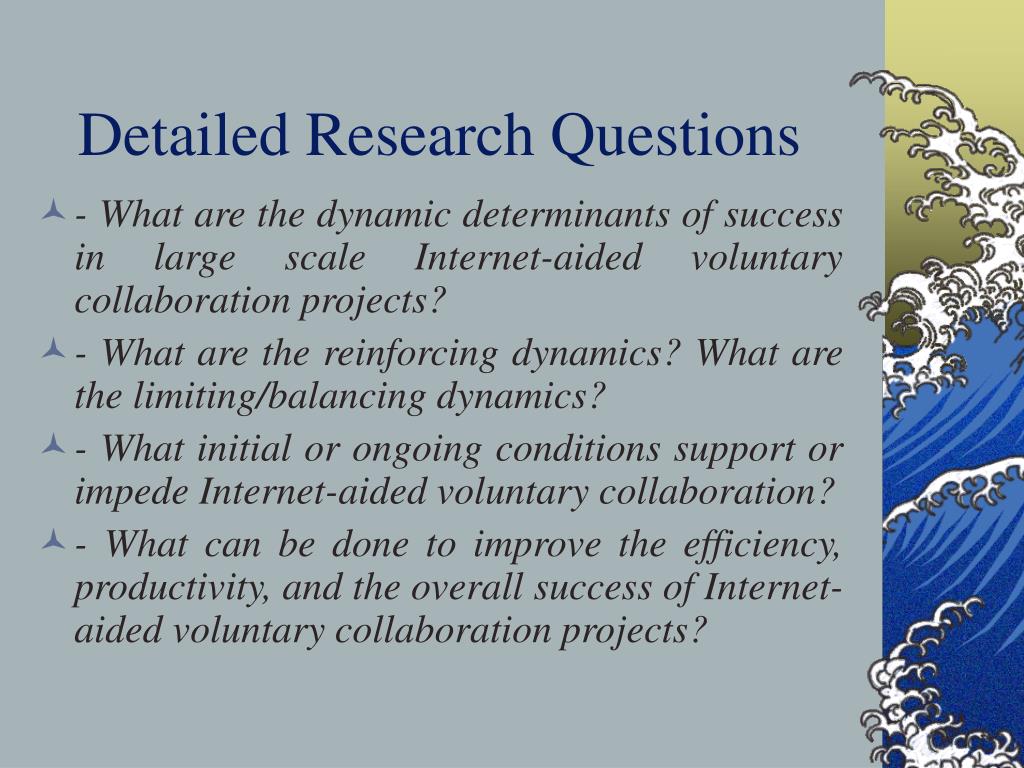 Detailed Research Questions

- What are the dynamic determinants of success in large scale Internet-aided voluntary collaboration projects?

- What are the reinforcing dynamics? What are the limiting/balancing dynamics?

- What initial or ongoing conditions support or impede Internet-aided voluntary collaboration?

- What can be done to improve the efficiency, productivity, and the overall success of Internet-aided voluntary collaboration projects?